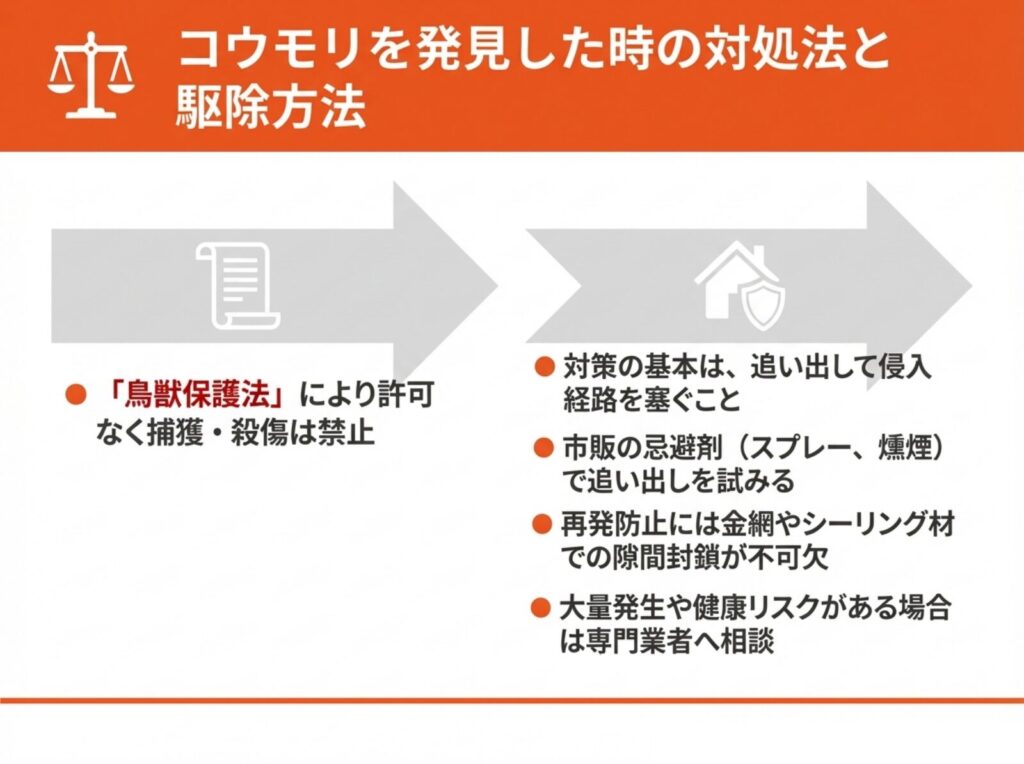 コウモリを発見した時の対処法と駆除方法

● 「鳥獣保護法」により許可なく捕獲・殺傷は禁止

● 対策の基本は、追い出して侵入経路を塞ぐこと

● 市販の忌避剤（スプレー、燻煙）で追い出しを試みる

● 再発防止には金網やシーリング材での隙間封鎖が不可欠

● 大量発生や健康リスクがある場合は専門業者へ相談